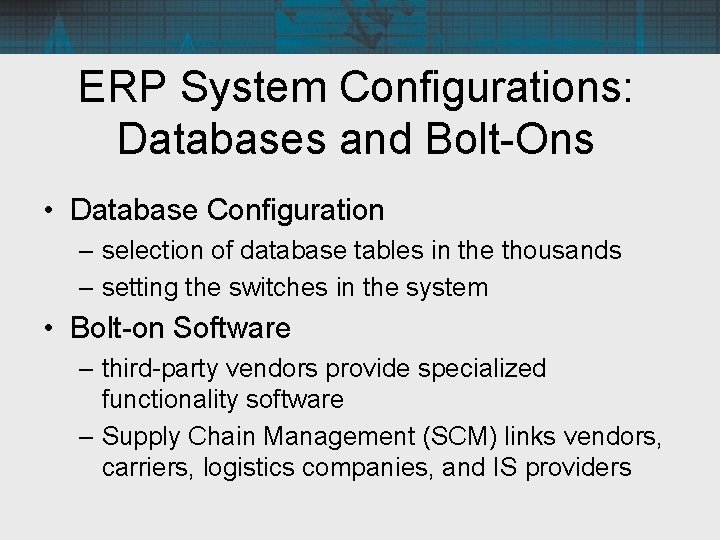 ERP System Configurations: Databases and Bolt-Ons

• Database Configuration
– selection of database tables in the thousands
– setting the switches in the system
• Bolt-on Software
– third-party vendors provide specialized functionality software
– Supply Chain Management (SCM) links vendors, carriers, logistics companies, and IS providers